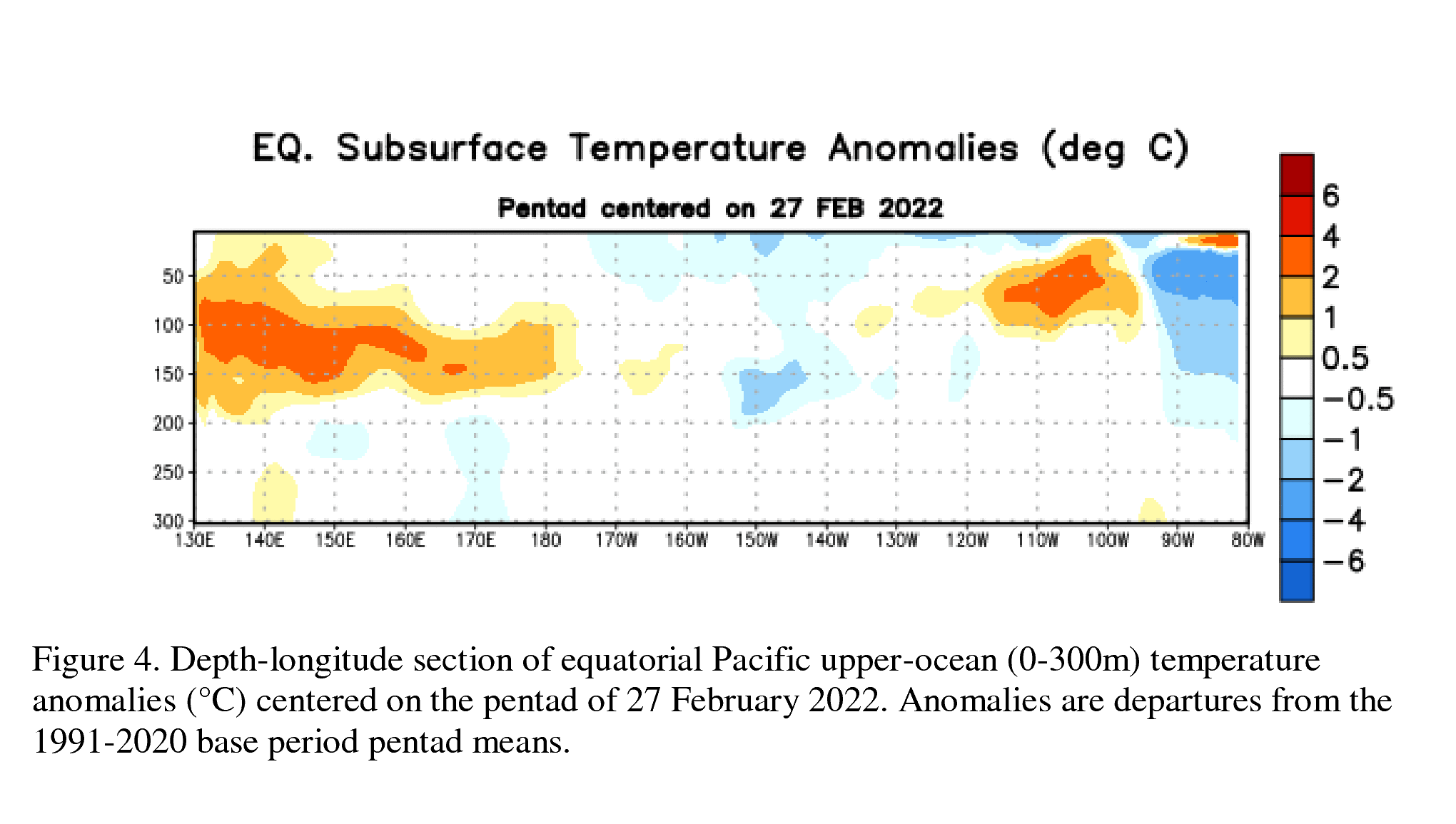 EQ. Subsurface Temperature Anomalies (deg C)

Pentad centered on 27 FEB 2022

50
100
150
200
250
300

130E 140E 150E 160E 170E 180 170W 160W 150W 140W 130W 120W 110W 100W 90W 80W

6
4
2
1
0.5
−0.5
−1
−2
−4
−6

Figure 4. Depth-longitude section of equatorial Pacific upper-ocean (0-300m) temperature anomalies (°C) centered on the pentad of 27 February 2022. Anomalies are departures from the 1991-2020 base period pentad means.